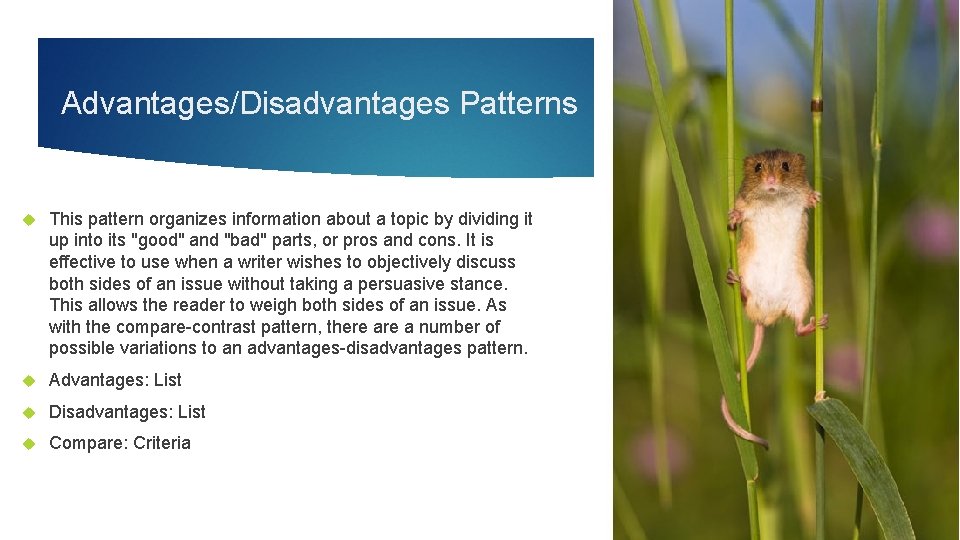 Advantages/Disadvantages Patterns

This pattern organizes information about a topic by dividing it up into its "good" and "bad" parts, or pros and cons. It is effective to use when a writer wishes to objectively discuss both sides of an issue without taking a persuasive stance. This allows the reader to weigh both sides of an issue. As with the compare-contrast pattern, there are a number of possible variations to an advantages-disadvantages pattern.

Advantages: List

Disadvantages: List

Compare: Criteria